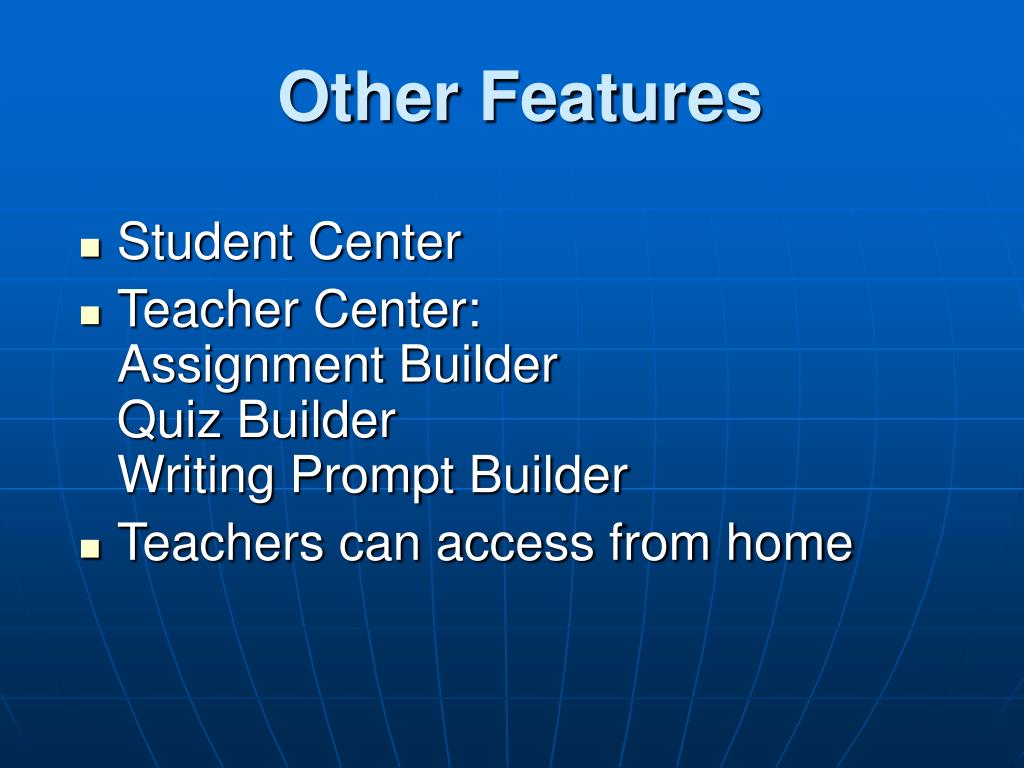 Other Features

- Student Center
- Teacher Center:
  Assignment Builder
  Quiz Builder
  Writing Prompt Builder
- Teachers can access from home